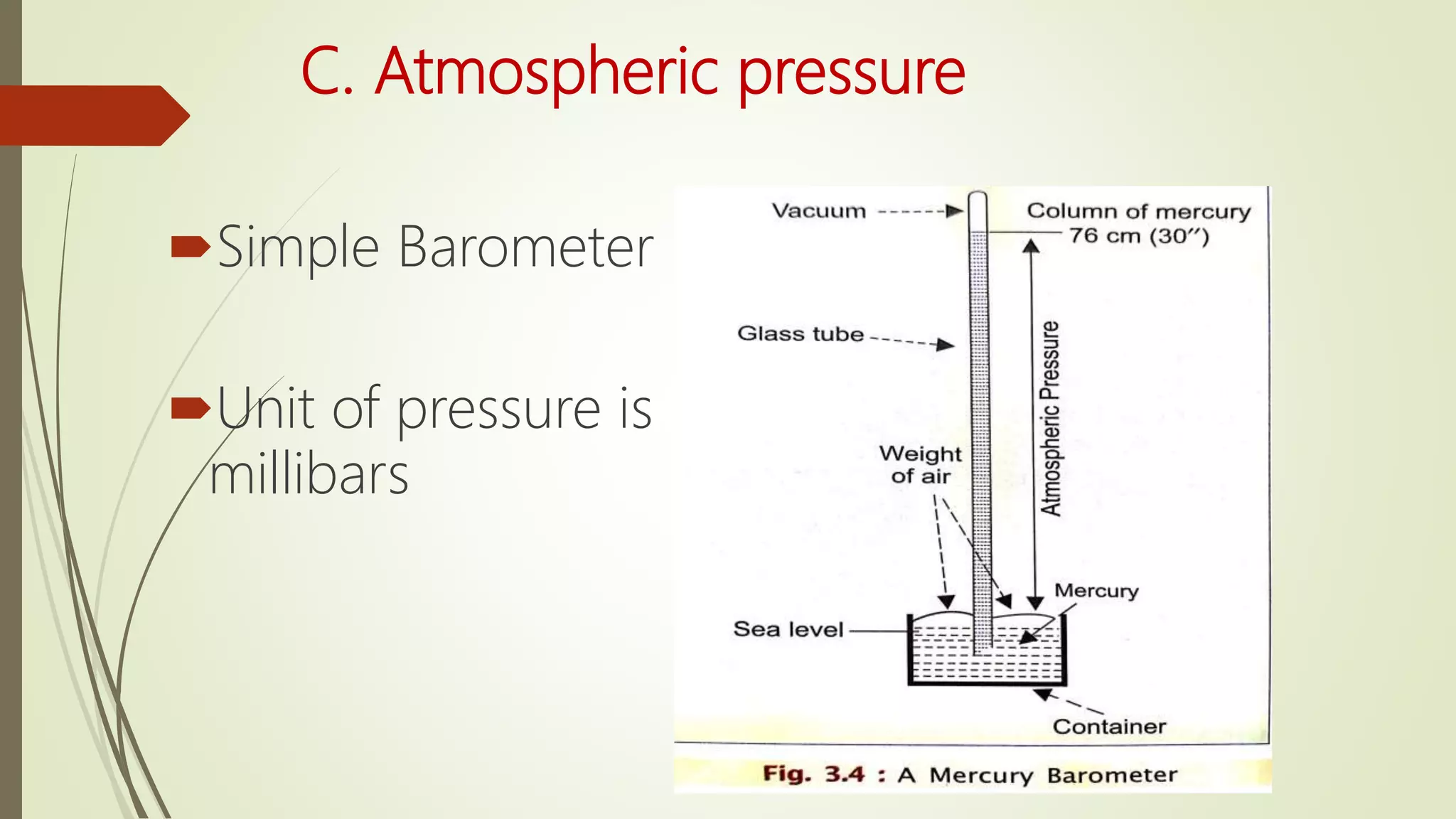 C. Atmospheric pressure

Simple Barometer

Unit of pressure is millibars

Vacuum

Column of mercury 76 cm (30″)

Glass tube

Atmospheric Pressure

Weight of air

Mercury

Sea level

Container

Fig. 3.4 : A Mercury Barometer